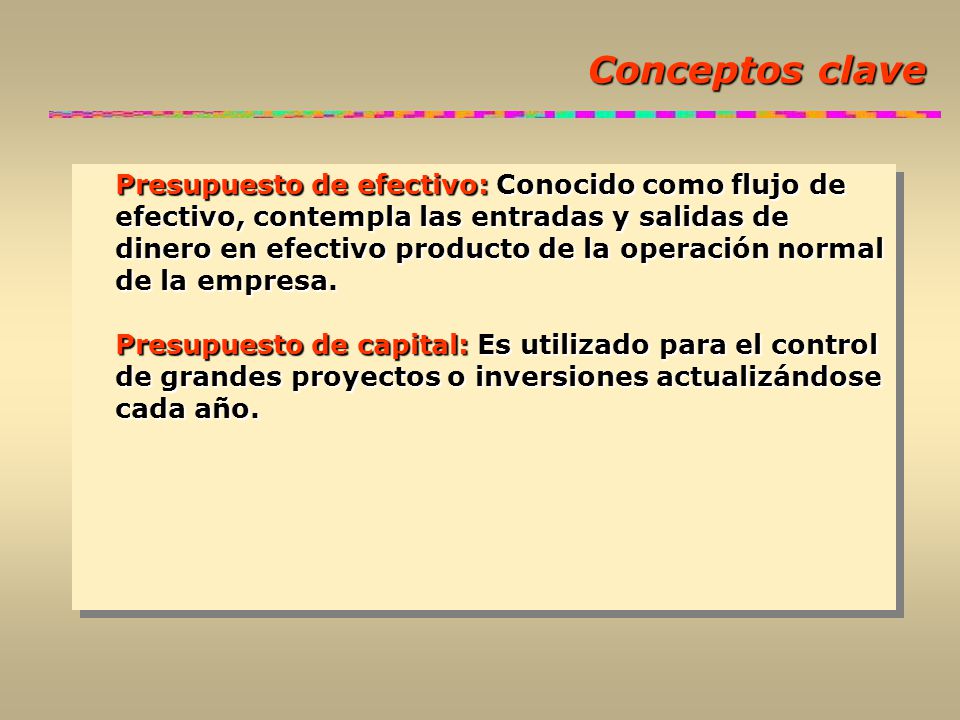 Conceptos clave

Presupuesto de efectivo: Conocido como flujo de efectivo, contempla las entradas y salidas de dinero en efectivo producto de la operación normal de la empresa.

Presupuesto de capital: Es utilizado para el control de grandes proyectos o inversiones actualizándose cada año.